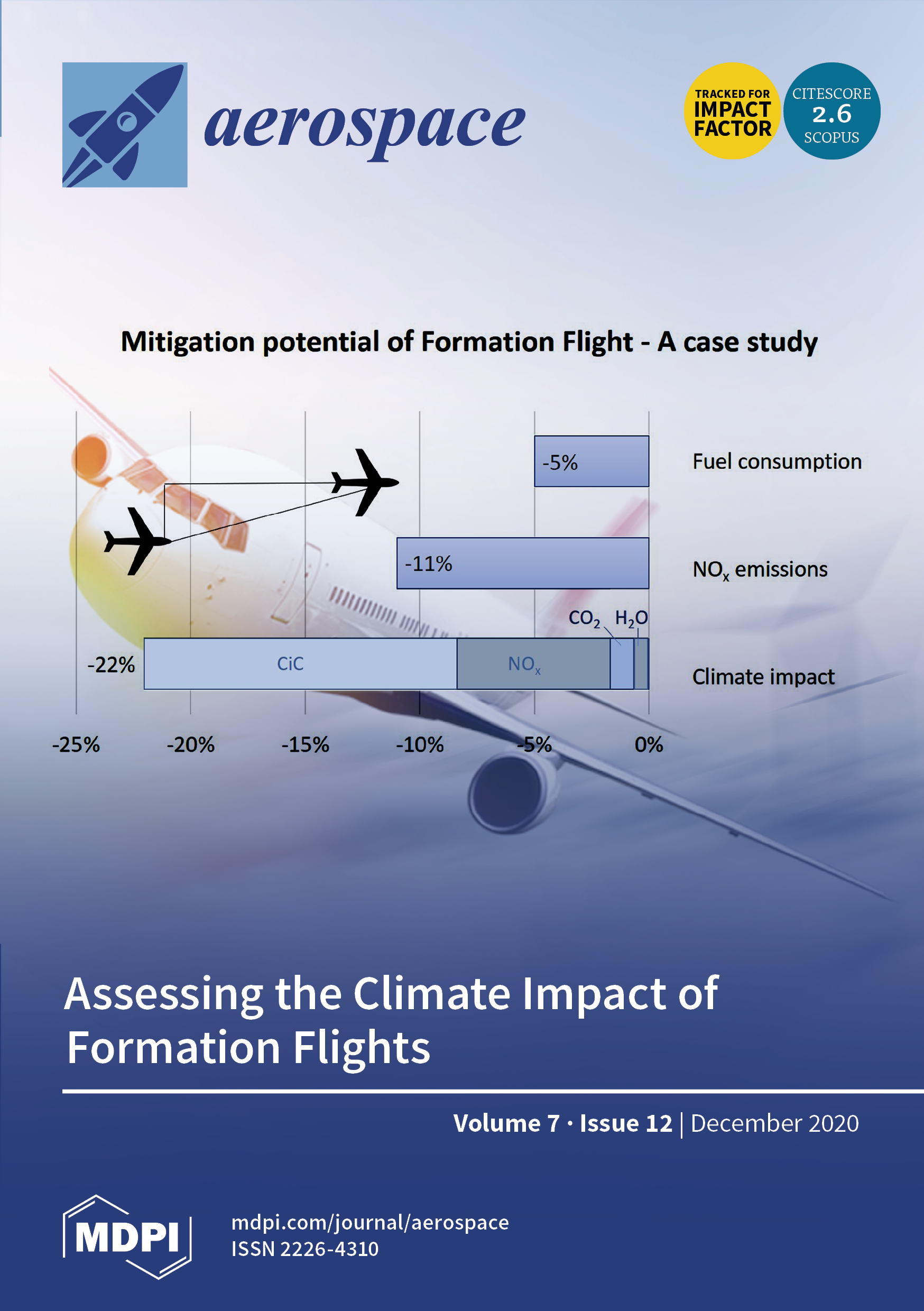 aerospace

TRACKED FOR IMPACT FACTOR

CITESCORE 2.6 SCOPUS

Mitigation potential of Formation Flight - A case study

-5%

Fuel consumption

-11%

$NO_x$ emissions

$CO_2$ $H_2O$

-22%

CiC

$NO_x$

Climate impact

-25% -20% -15% -10% -5% 0%

Assessing the Climate Impact of Formation Flights

Volume 7 · Issue 12 | December 2020

MDPI

mdpi.com/journal/aerospace
ISSN 2226-4310